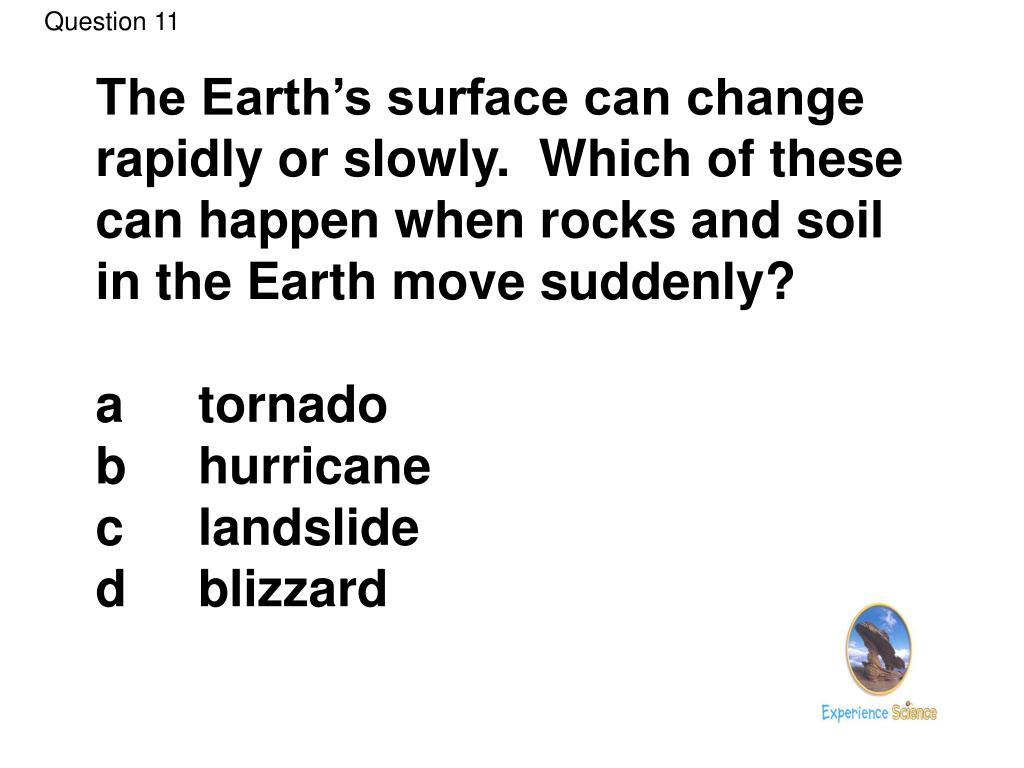 Question 11

The Earth’s surface can change rapidly or slowly. Which of these can happen when rocks and soil in the Earth move suddenly?

a tornado
b hurricane
c landslide
d blizzard

Experience Science